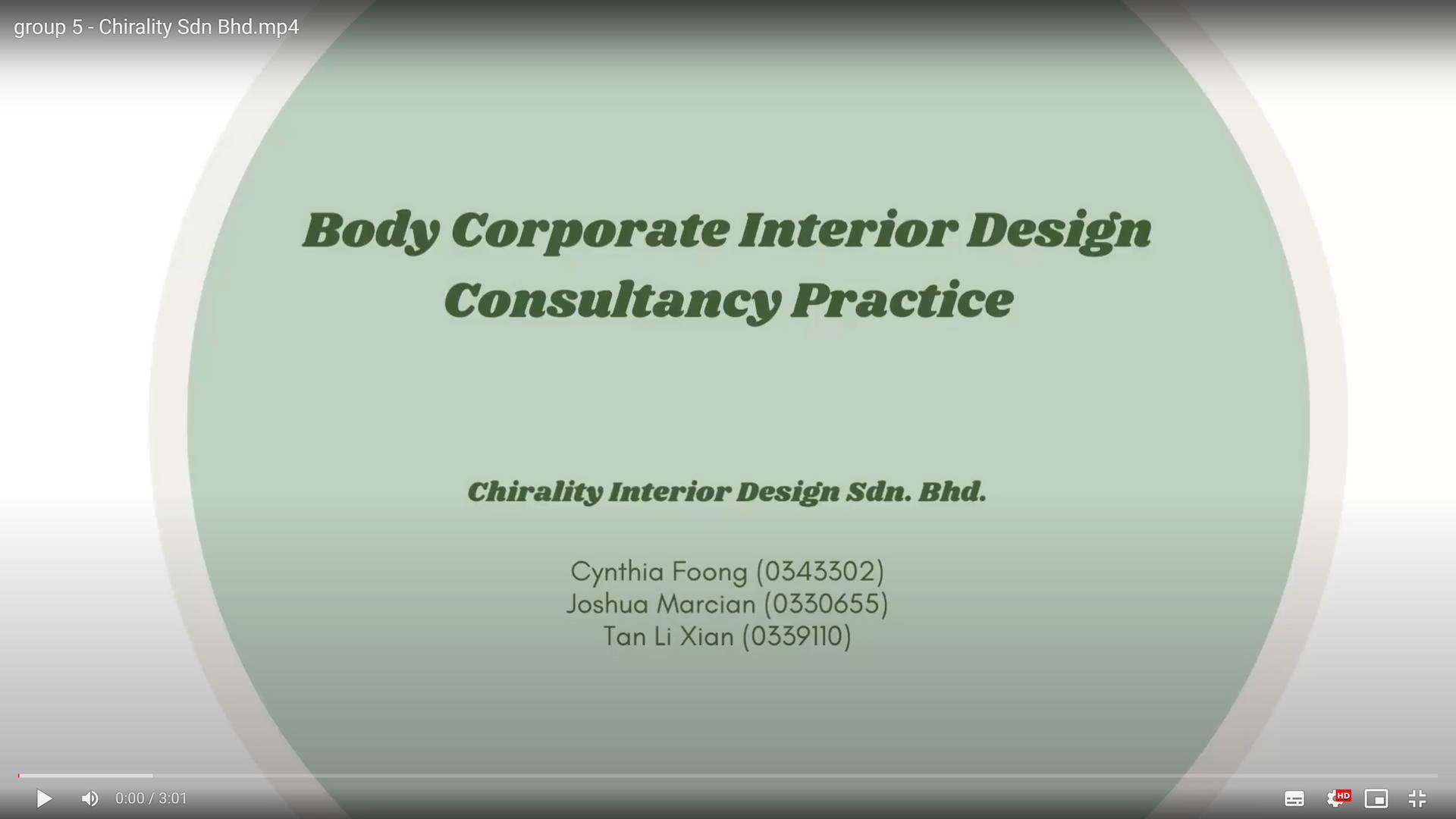 group 5 - Chirality Sdn Bhd.mp4

Body Corporate Interior Design Consultancy Practice

Chirality Interior Design Sdn. Bhd.

Cynthia Foong (0343302)
Joshua Marcian (0330655)
Tan Li Xian (0339110)

0:00 / 3:01

HD